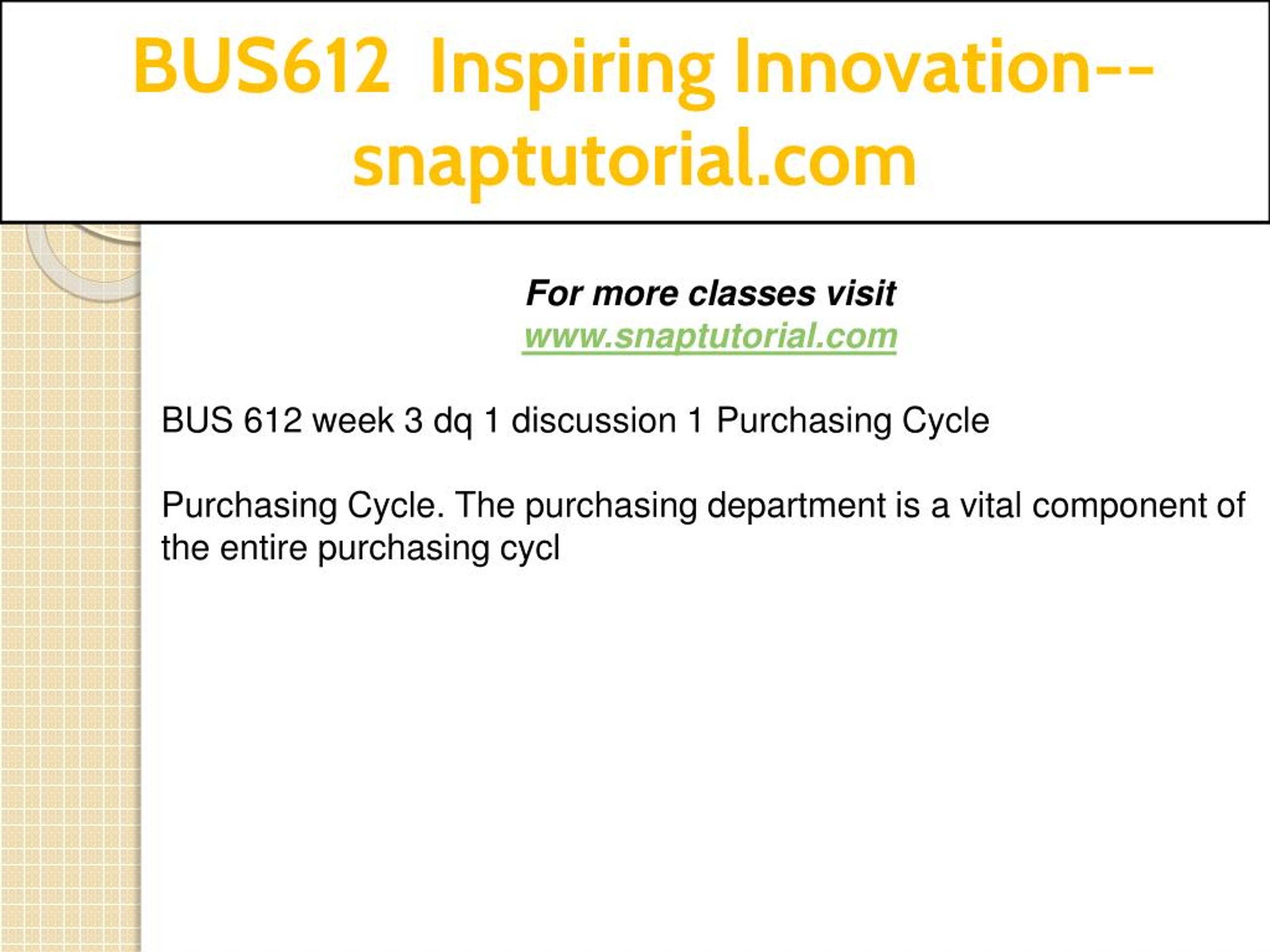 BUS612 Inspiring Innovation--snaptutorial.com

For more classes visit
www.snaptutorial.com

BUS 612 week 3 dq 1 discussion 1 Purchasing Cycle

Purchasing Cycle. The purchasing department is a vital component of the entire purchasing cycl